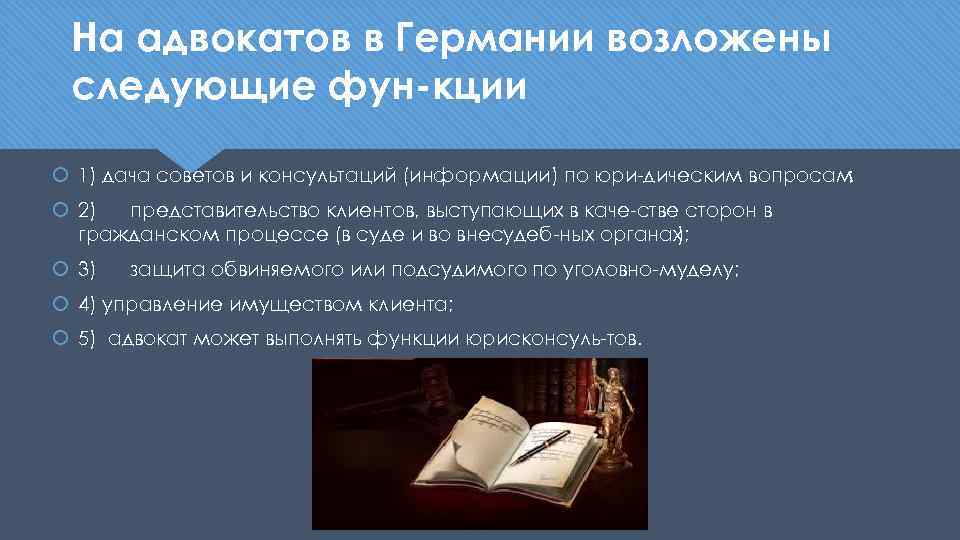 На адвокатов в Германии возложены следующие фун-кции

1) дача советов и консультаций (информации) по юри-дическим вопросам;

2) представительство клиентов, выступающих в каче-стве сторон в гражданском процессе (в суде и во внесудеб-ных органах);

3) защита обвиняемого или подсудимого по уголовно-муделу;

4) управление имуществом клиента;

5) адвокат может выполнять функции юрисконсуль-тов.